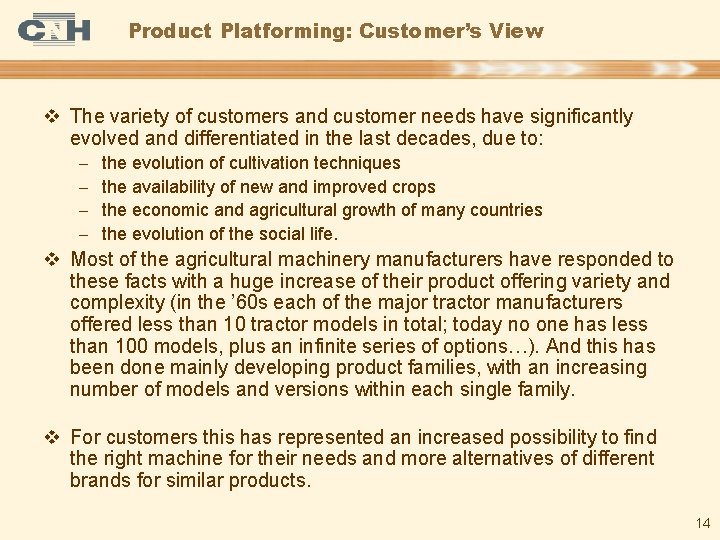 CNH

Product Platforming: Customer's View

❖ The variety of customers and customer needs have significantly evolved and differentiated in the last decades, due to:
– the evolution of cultivation techniques
– the availability of new and improved crops
– the economic and agricultural growth of many countries
– the evolution of the social life.

❖ Most of the agricultural machinery manufacturers have responded to these facts with a huge increase of their product offering variety and complexity (in the '60s each of the major tractor manufacturers offered less than 10 tractor models in total; today no one has less than 100 models, plus an infinite series of options…). And this has been done mainly developing product families, with an increasing number of models and versions within each single family.

❖ For customers this has represented an increased possibility to find the right machine for their needs and more alternatives of different brands for similar products.

14